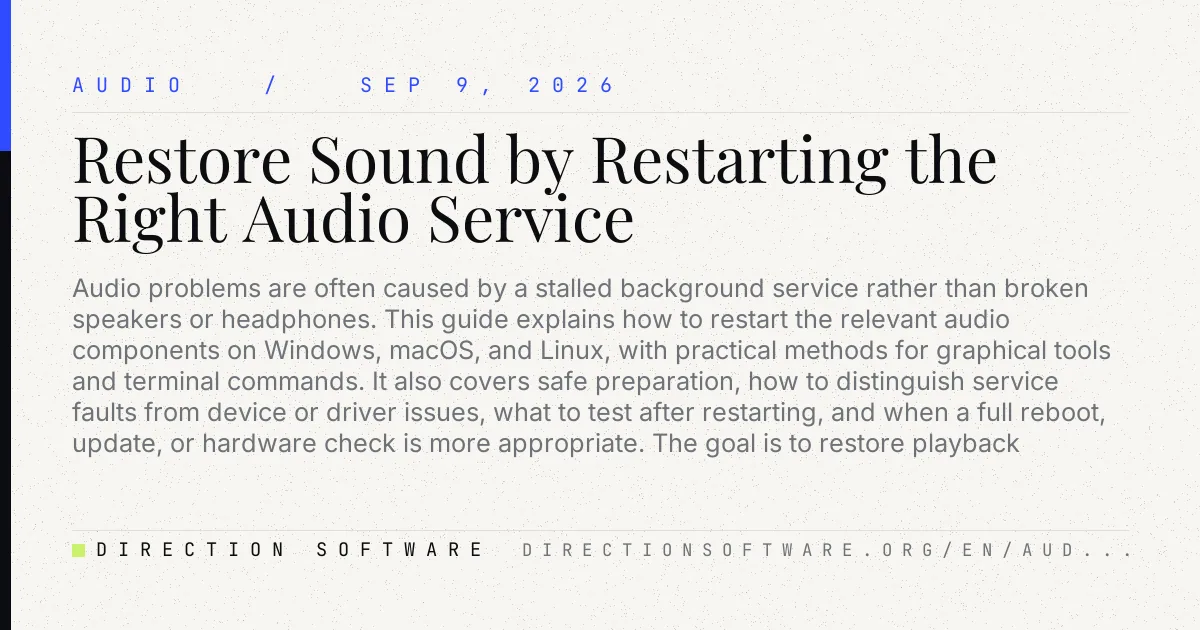 AUDIO / SEP 9, 2026

Restore Sound by Restarting the Right Audio Service

Audio problems are often caused by a stalled background service rather than broken speakers or headphones. This guide explains how to restart the relevant audio components on Windows, macOS, and Linux, with practical methods for graphical tools and terminal commands. It also covers safe preparation, how to distinguish service faults from device or driver issues, what to test after restarting, and when a full reboot, update, or hardware check is more appropriate. The goal is to restore playback

DIRECTION SOFTWARE DIRECTIONSOFTWARE.ORG/EN/AUD...